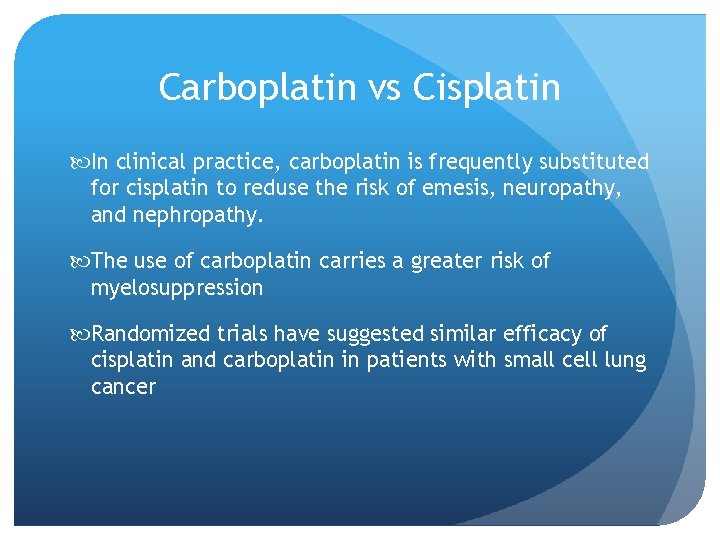 Carboplatin vs Cisplatin

In clinical practice, carboplatin is frequently substituted for cisplatin to reduse the risk of emesis, neuropathy, and nephropathy.

The use of carboplatin carries a greater risk of myelosuppression

Randomized trials have suggested similar efficacy of cisplatin and carboplatin in patients with small cell lung cancer